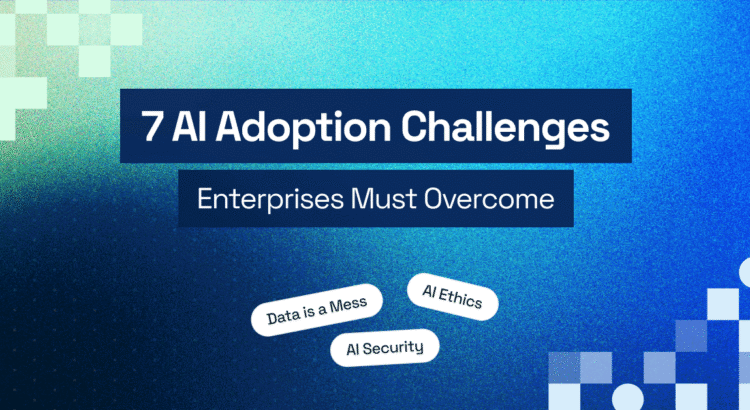 7 AI Adoption Challenges

Enterprises Must Overcome

Data is a Mess

AI Ethics

AI Security